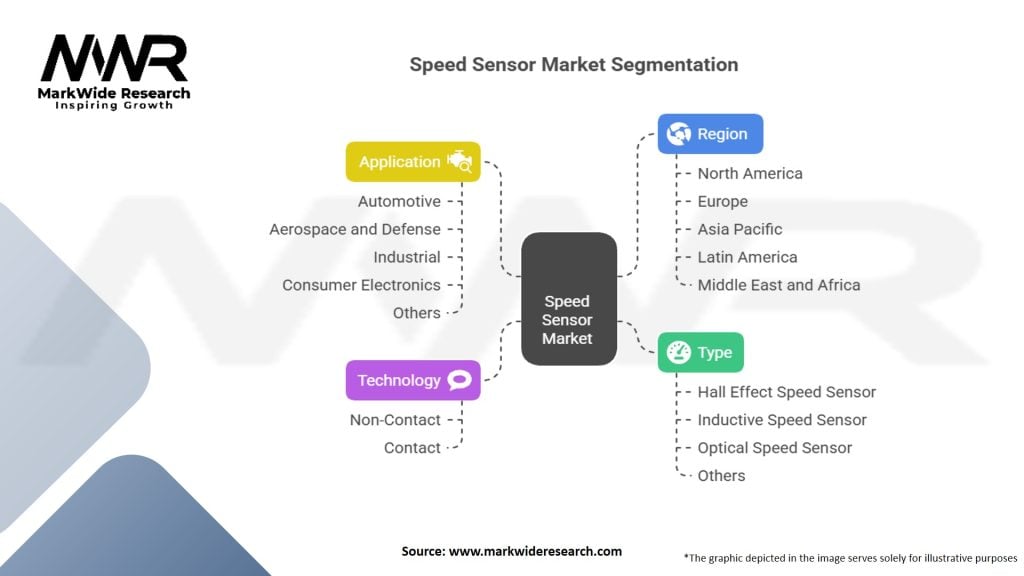 MWR
MarkWide Research
Inspiring Growth

Speed Sensor Market Segmentation

Application
Automotive
Aerospace and Defense
Industrial
Consumer Electronics
Others

Technology
Non-Contact
Contact

Speed Sensor Market

Region
North America
Europe
Asia Pacific
Latin America
Middle East and Africa

Type
Hall Effect Speed Sensor
Inductive Speed Sensor
Optical Speed Sensor
Others

Source: www.markwideresearch.com

*The graphic depicted in the image serves solely for illustrative purposes